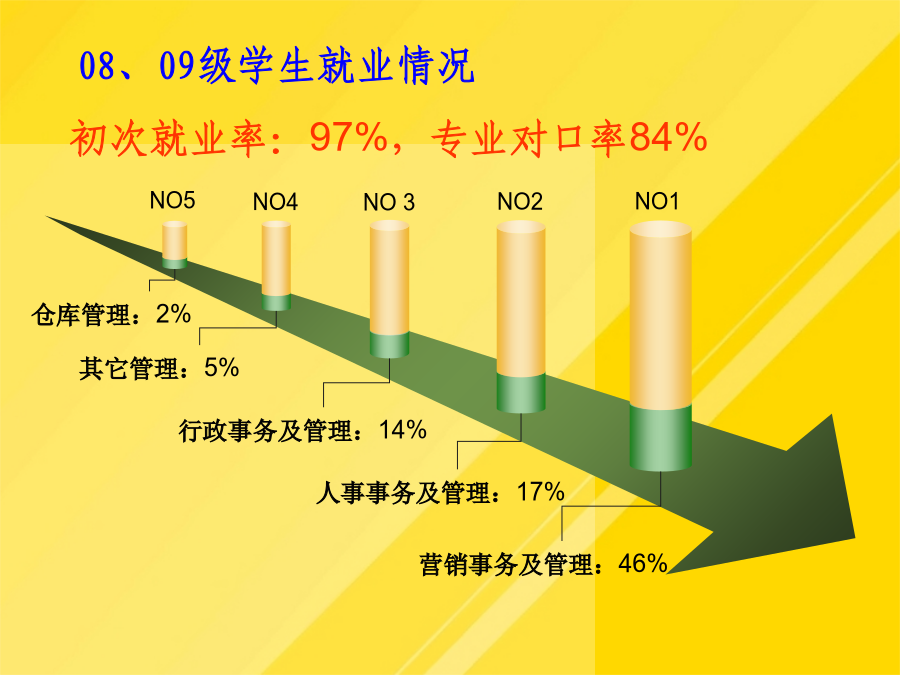 08、09级学生就业情况

初次就业率：97%，专业对口率84%

NO5

NO4

NO 3

NO2

NO1

仓库管理：2%

其它管理：5%

行政事务及管理：14%

人事事务及管理：17%

营销事务及管理：46%